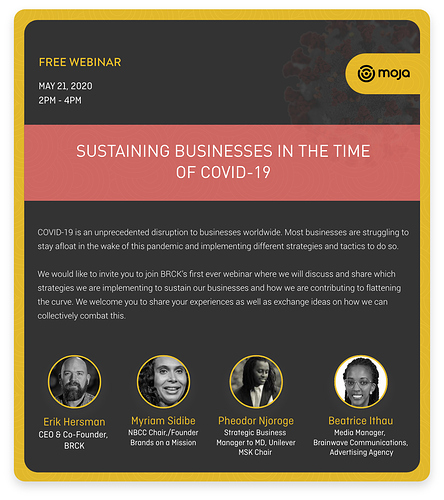 FREE WEBINAR

MAY 21, 2020
2PM - 4PM

moja

SUSTAINING BUSINESSES IN THE TIME OF COVID-19

COVID-19 is an unprecedented disruption to businesses worldwide. Most businesses are struggling to stay afloat in the wake of this pandemic and implementing different strategies and tactics to do so.

We would like to invite you to join BRCK's first ever webinar where we will discuss and share which strategies we are implementing to sustain our businesses and how we are contributing to flattening the curve. We welcome you to share your experiences as well as exchange ideas on how we can collectively combat this.

Erik Hersman
CEO & Co-Founder, BRCK

Myriam Sidibe
NBCC Chair,/Founder Brands on a Mission

Pheodor Njoroge
Strategic Business Manager to MD, Unilever MSK Chair

Beatrice Ithau
Media Manager, Brainwave Communications, Advertising Agency